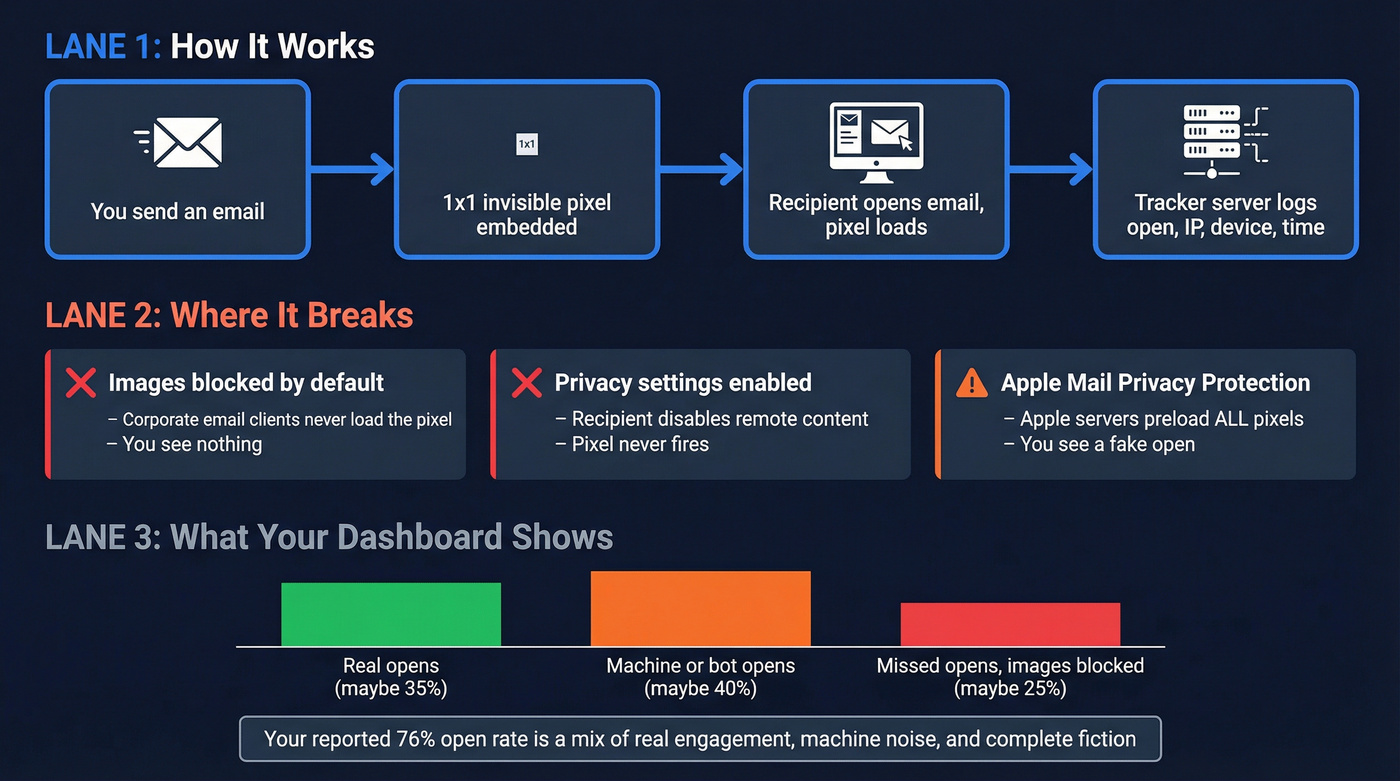 LANE 1: How It Works

You send an email

1x1

1x1 invisible pixel embedded

Recipient opens email, pixel loads

Tracker server logs open, IP, device, time

LANE 2: Where It Breaks

Images blocked by default
– Corporate email clients never load the pixel
– You see nothing

Privacy settings enabled
– Recipient disables remote content
– Pixel never fires

Apple Mail Privacy Protection
– Apple servers preload ALL pixels
– You see a fake open

LANE 3: What Your Dashboard Shows

Real opens (maybe 35%)

Machine or bot opens (maybe 40%)

Missed opens, images blocked (maybe 25%)

Your reported 76% open rate is a mix of real engagement, machine noise, and complete fiction